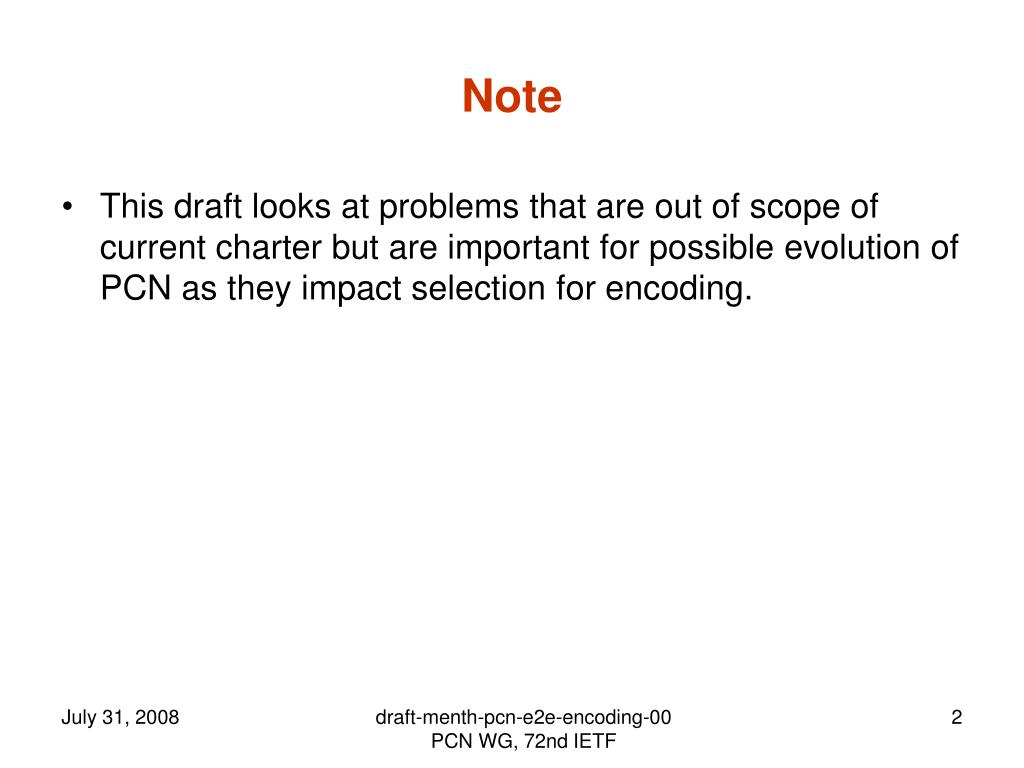 Note

• This draft looks at problems that are out of scope of current charter but are important for possible evolution of PCN as they impact selection for encoding.

July 31, 2008

draft-menth-pcn-e2e-encoding-00
PCN WG, 72nd IETF

2